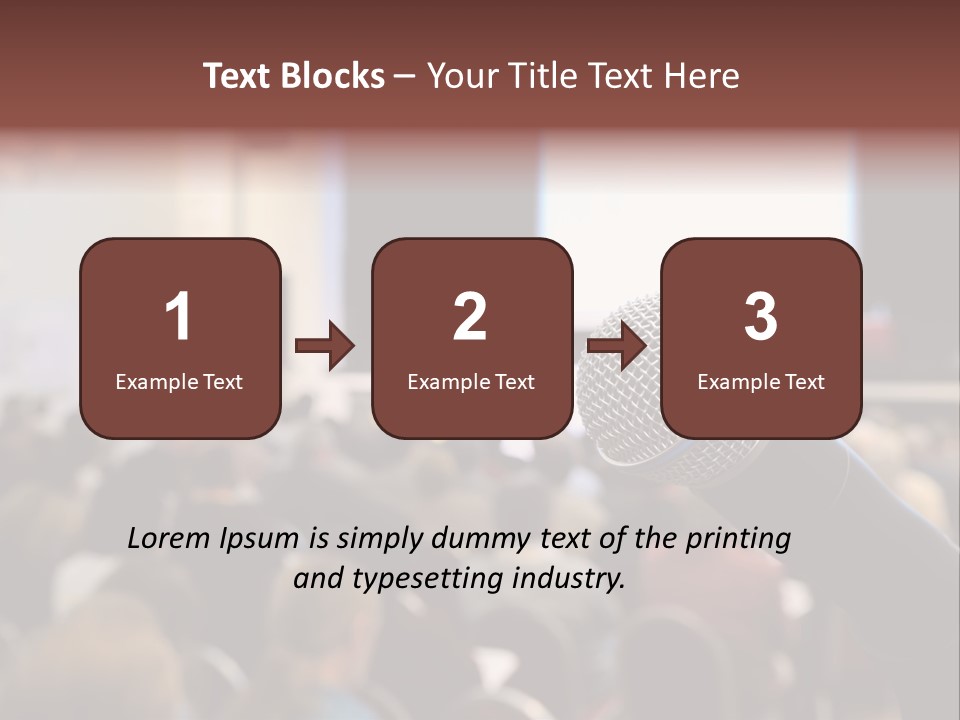 Text Blocks – Your Title Text Here

1
Example Text

2
Example Text

3
Example Text

Lorem Ipsum is simply dummy text of the printing and typesetting industry.